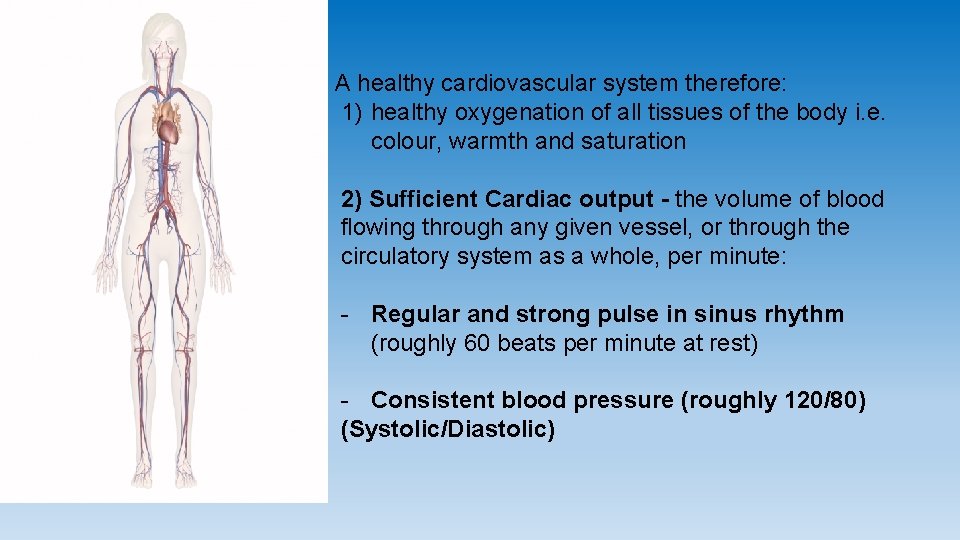 A healthy cardiovascular system therefore:
1) healthy oxygenation of all tissues of the body i.e. colour, warmth and saturation

2) Sufficient Cardiac output - the volume of blood flowing through any given vessel, or through the circulatory system as a whole, per minute:

- Regular and strong pulse in sinus rhythm (roughly 60 beats per minute at rest)

- Consistent blood pressure (roughly 120/80) (Systolic/Diastolic)